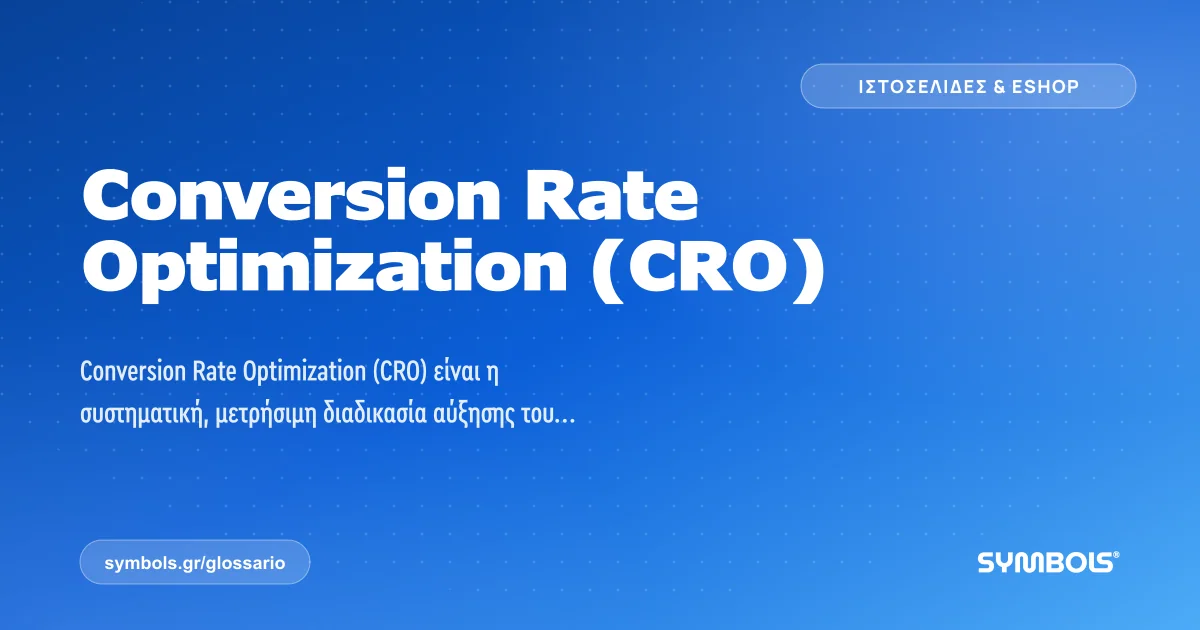 ΙΣΤΟΣΕΛΙΔΕΣ & ESHOP

Conversion Rate Optimization (CRO)

Conversion Rate Optimization (CRO) είναι η συστηματική, μετρήσιμη διαδικασία αύξησης του...

symbols.gr/glossario

SYMBOLS®